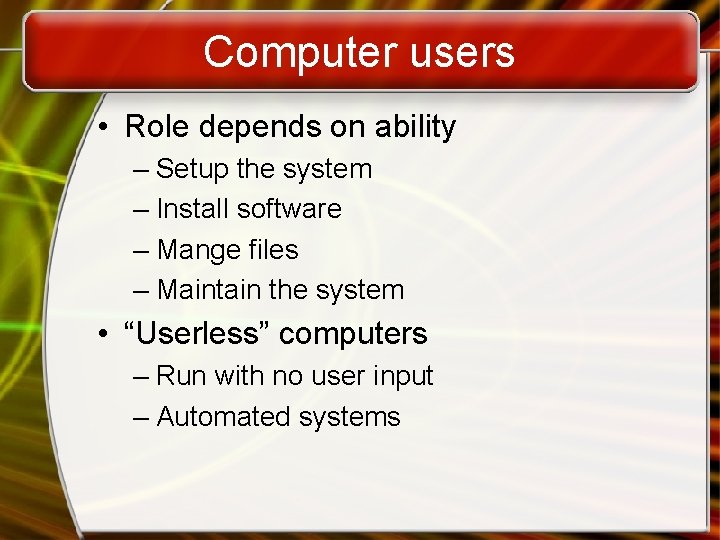 Computer users

• Role depends on ability
– Setup the system
– Install software
– Mange files
– Maintain the system

• “Userless” computers
– Run with no user input
– Automated systems